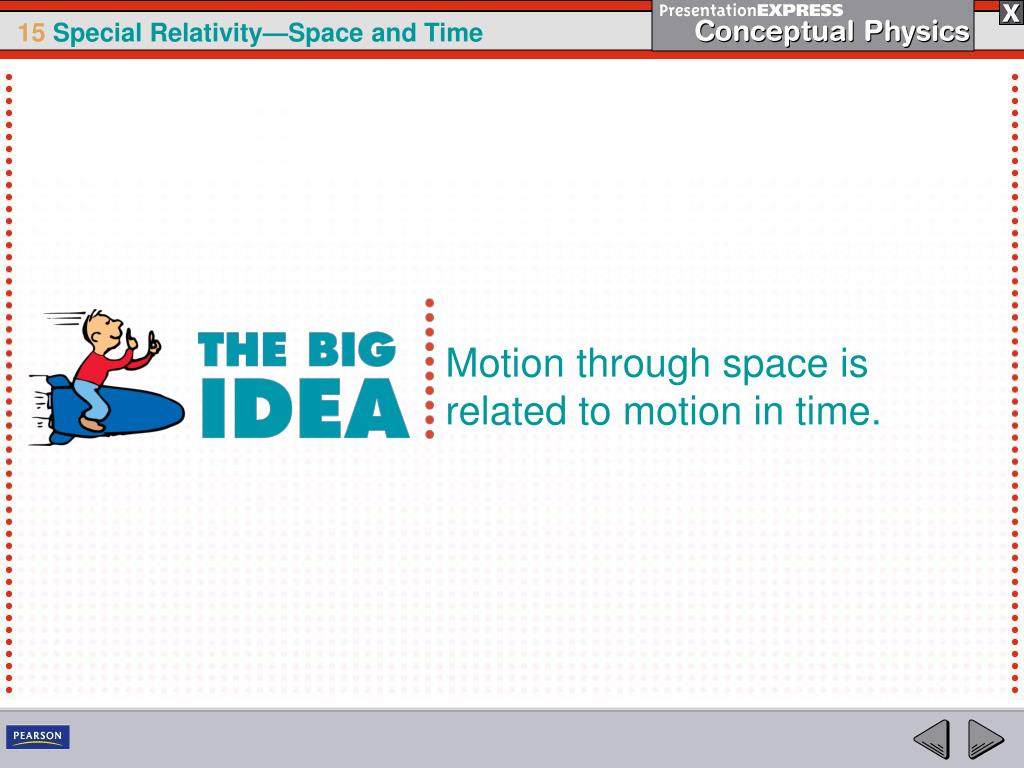 15 Special Relativity—Space and Time

PresentationEXPRESS
Conceptual Physics

X

THE BIG IDEA

Motion through space is related to motion in time.

PEARSON